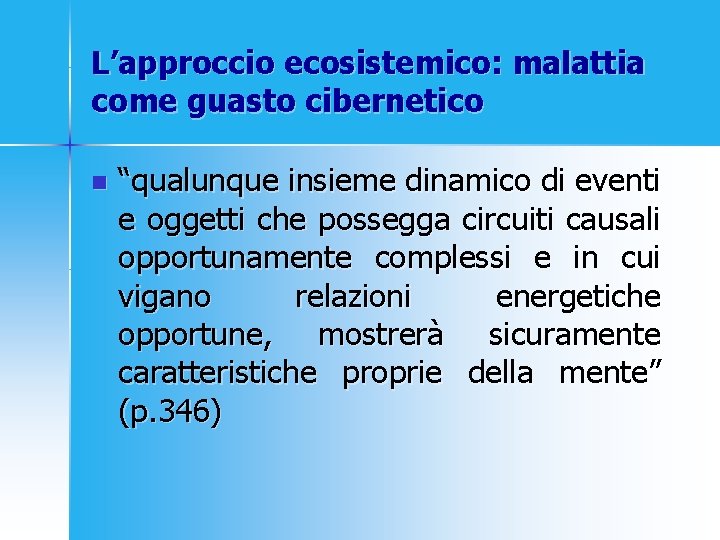 L’approccio ecosistemico: malattia come guasto cibernetico

“qualunque insieme dinamico di eventi e oggetti che possegga circuiti causali opportunamente complessi e in cui vigano relazioni energetiche opportune, mostrerà sicuramente caratteristiche proprie della mente” (p.346)